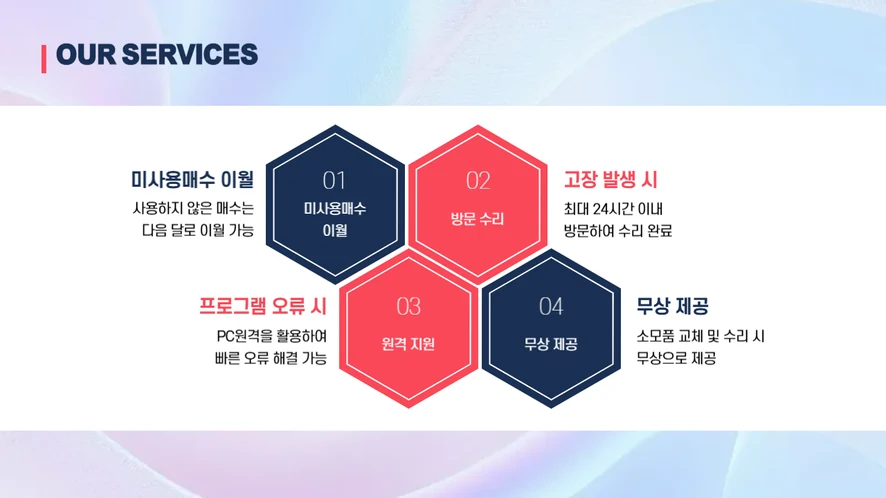 OUR SERVICES

미사용매수 이월
사용하지 않은 매수는
다음 달로 이월 가능

01
미사용매수
이월

02
방문 수리

고장 발생 시
최대 24시간 이내
방문하여 수리 완료

프로그램 오류 시
PC원격을 활용하여
빠른 오류 해결 가능

03
원격 지원

04
무상 제공

무상 제공
소모품 교체 및 수리 시
무상으로 제공